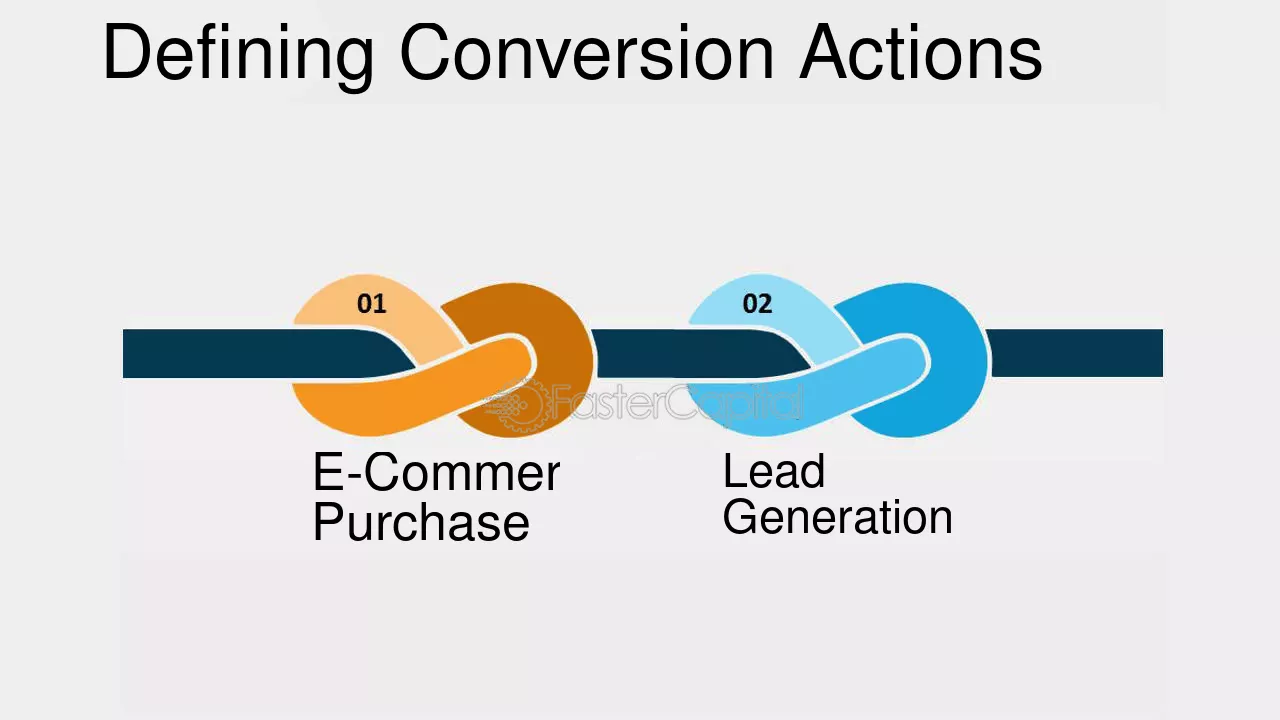 Defining Conversion Actions

01

E-Commer
Purchase

02

Lead
Generation

FasterCapital